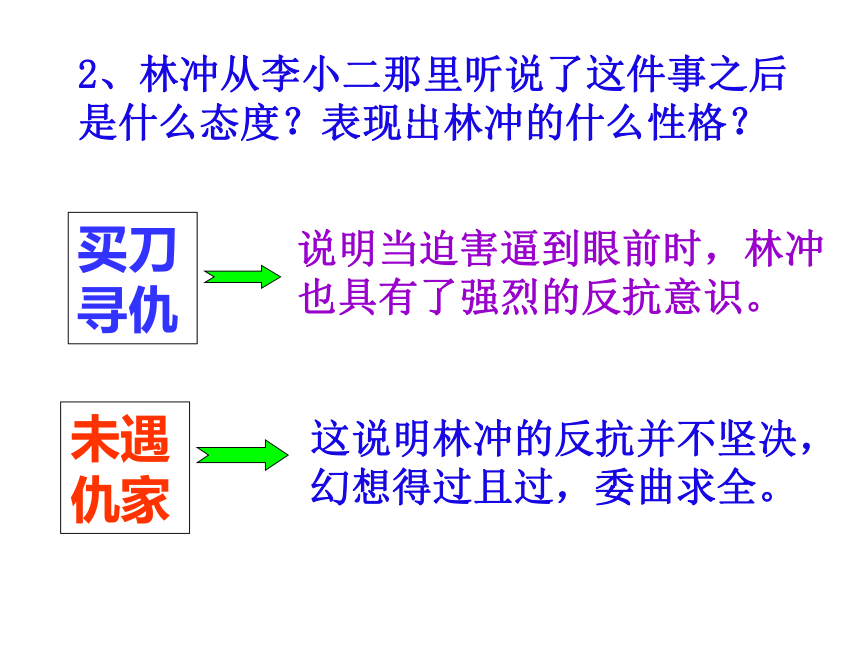 2、林冲从李小二那里听说了这件事之后是什么态度？表现出林冲的什么性格？

买刀寻仇

说明当迫害逼到眼前时，林冲也具有了强烈的反抗意识。

未遇仇家

这说明林冲的反抗并不坚决，幻想得过且过，委曲求全。